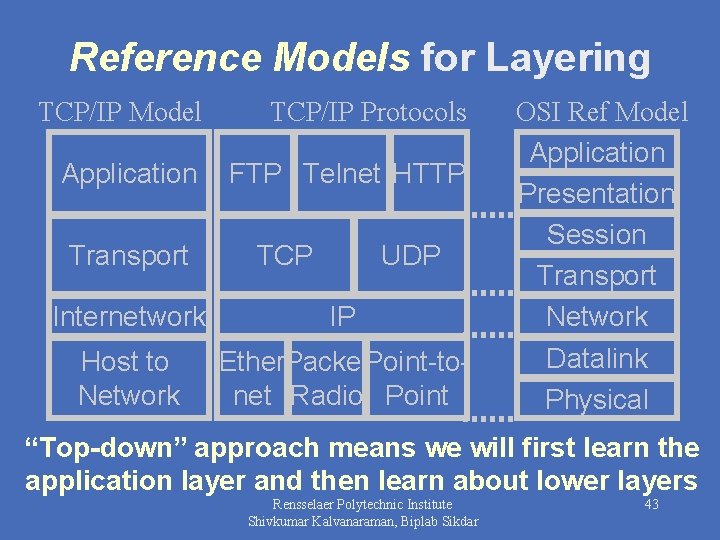 Reference Models for Layering

TCP/IP Model

Application

Transport

Internetwork

Host to Network

TCP/IP Protocols

FTP

Telnet

HTTP

TCP

UDP

IP

Ether net

Packe Radio

Point-to-Point

OSI Ref Model

Application

Presentation

Session

Transport

Network

Datalink

Physical

"Top-down" approach means we will first learn the application layer and then learn about lower layers

Rensselaer Polytechnic Institute
Shivkumar Kalvanaraman, Biplab Sikdar

43